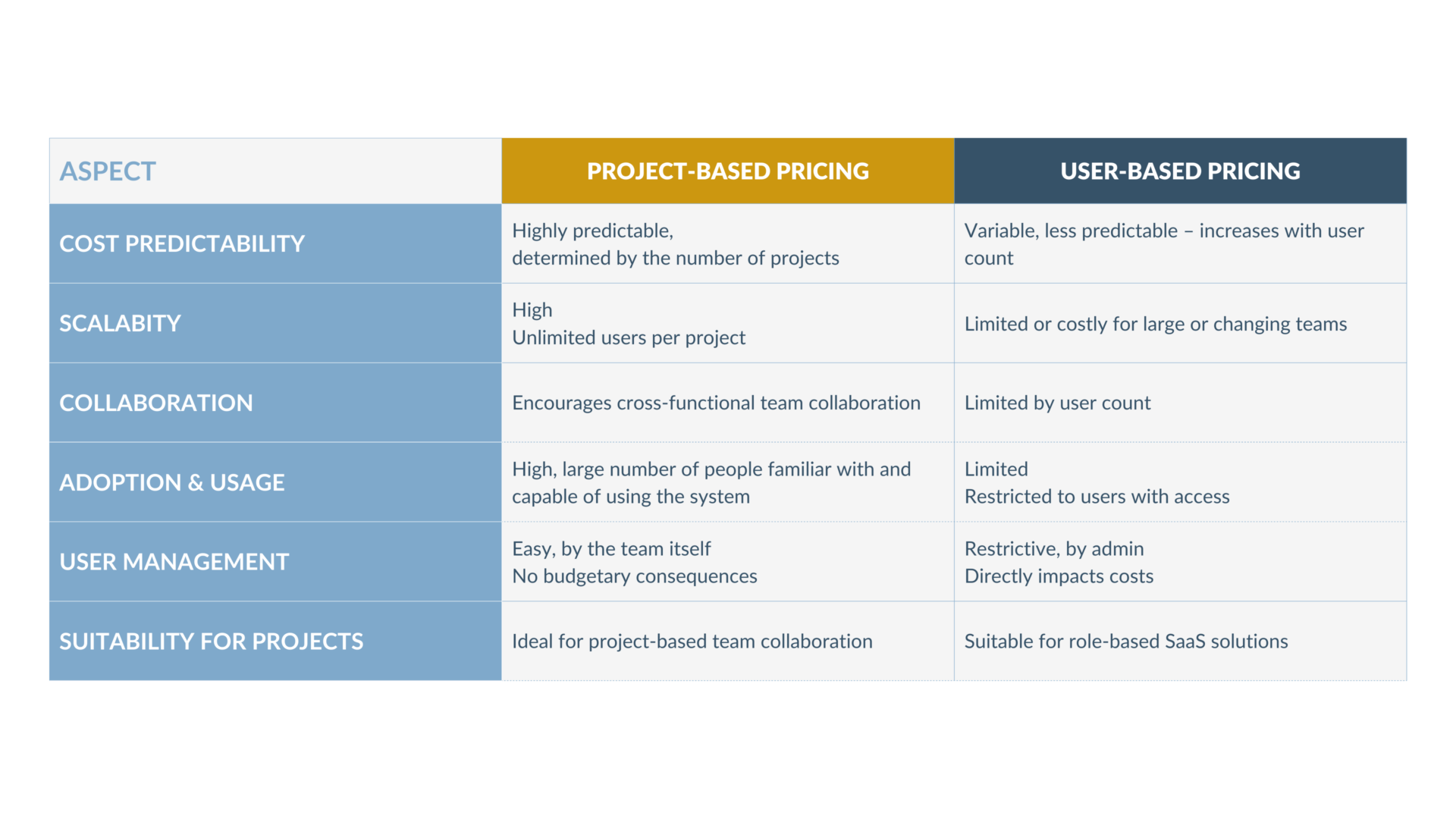 | ASPECT | PROJECT-BASED PRICING | USER-BASED PRICING |
|---|---|---|
| COST PREDICTABILITY | Highly predictable, determined by the number of projects | Variable, less predictable – increases with user count |
| SCALABITY | High Unlimited users per project | Limited or costly for large or changing teams |
| COLLABORATION | Encourages cross-functional team collaboration | Limited by user count |
| ADOPTION & USAGE | High, large number of people familiar with and capable of using the system | Limited Restricted to users with access |
| USER MANAGEMENT | Easy, by the team itself No budgetary consequences | Restrictive, by admin Directly impacts costs |
| SUITABILITY FOR PROJECTS | Ideal for project-based team collaboration | Suitable for role-based SaaS solutions |